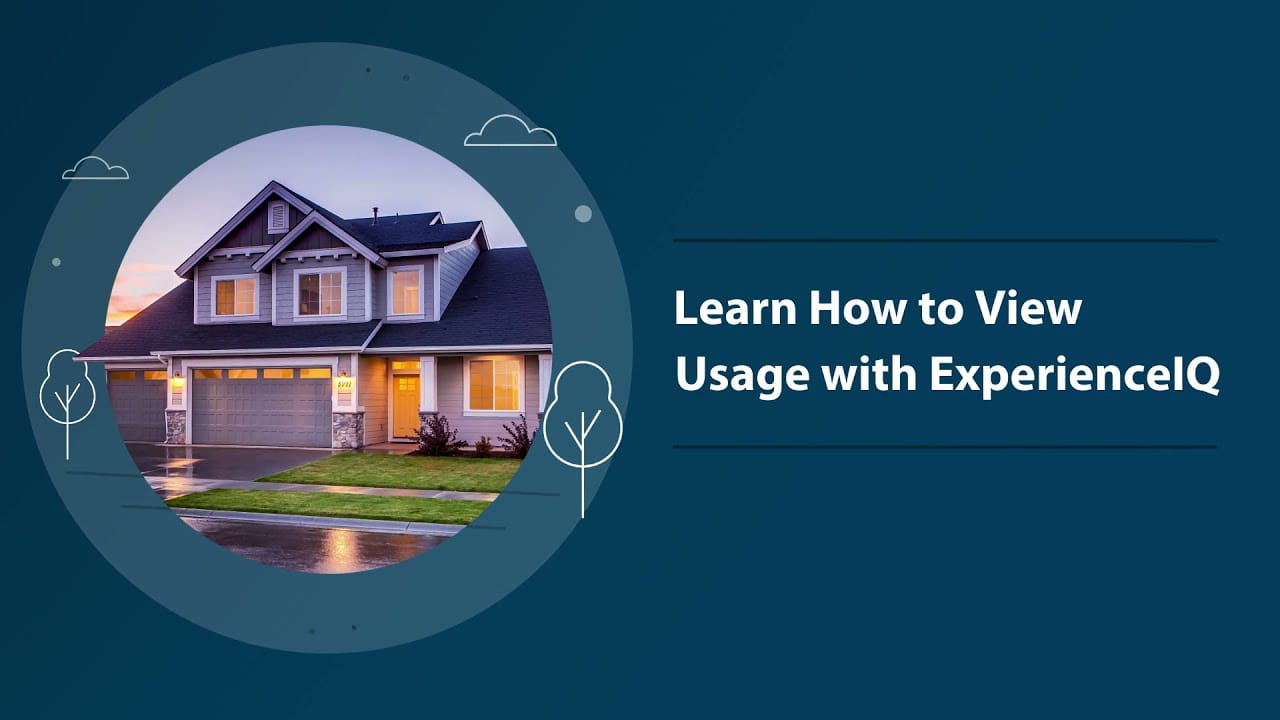 Learn How to View Usage with ExperienceIQ